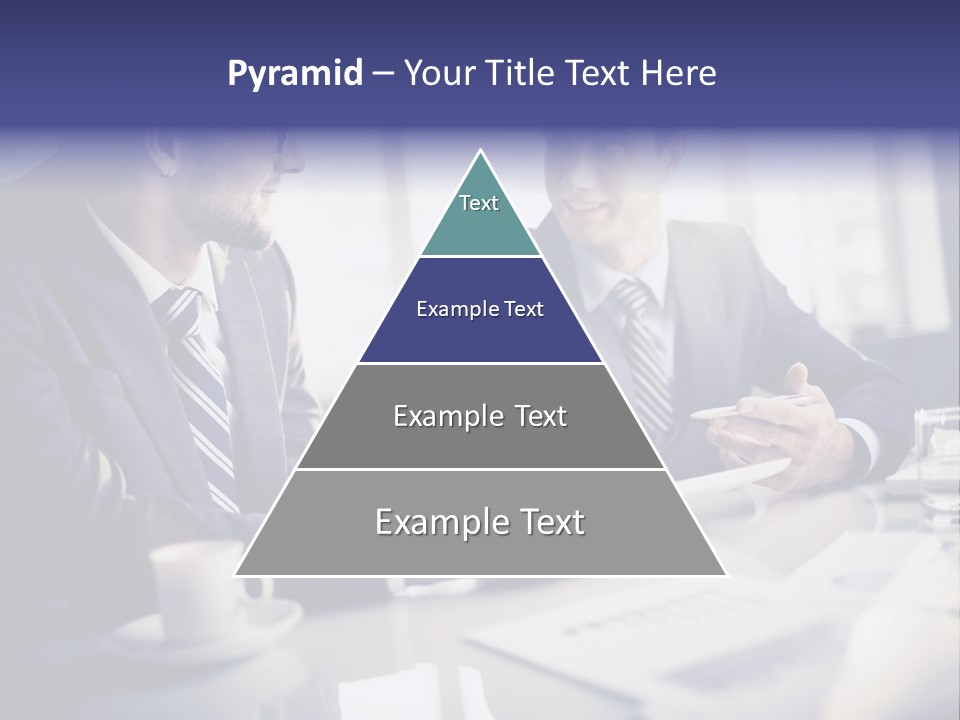 Pyramid – Your Title Text Here

Text

Example Text

Example Text

Example Text